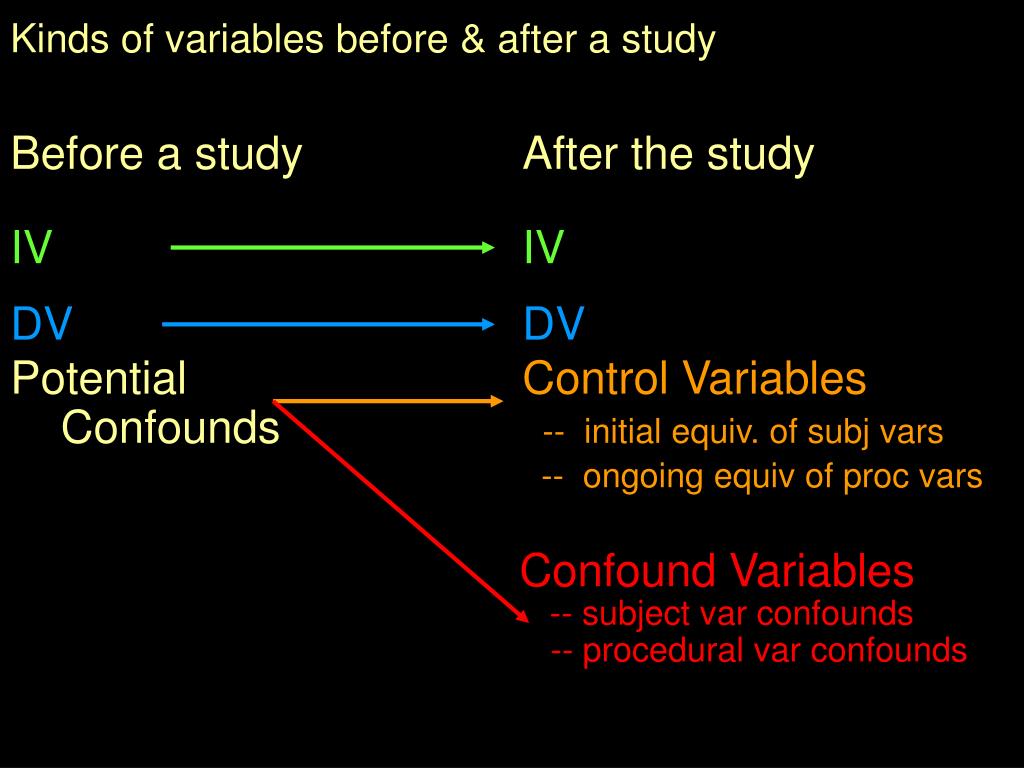 Kinds of variables before & after a study

Before a study

IV

DV

Potential Confounds

After the study

IV

DV

Control Variables
-- initial equiv. of subj vars
-- ongoing equiv of proc vars

Confound Variables
-- subject var confounds
-- procedural var confounds